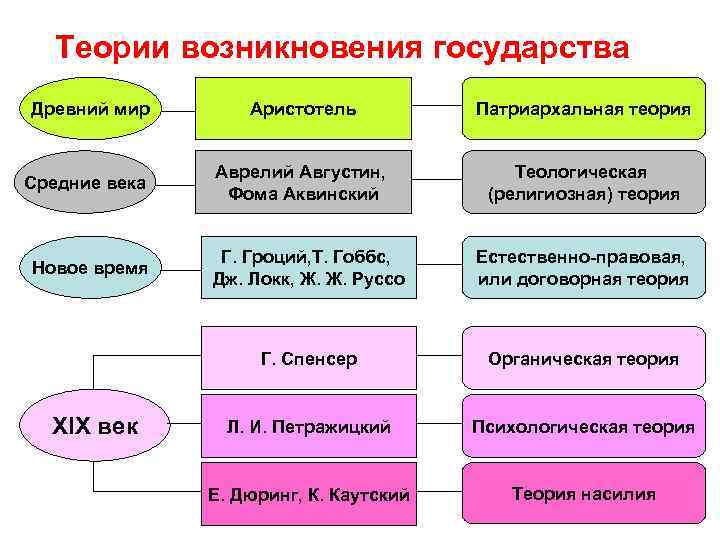 Теории возникновения государства

Древний мир

Аристотель

Патриархальная теория

Средние века

Аврелий Августин, Фома Аквинский

Теологическая (религиозная) теория

Новое время

Г. Гроций,Т. Гоббс, Дж. Локк, Ж. Ж. Руссо

Естественно-правовая, или договорная теория

XIX век

Г. Спенсер

Органическая теория

Л. И. Петражицкий

Психологическая теория

Е. Дюринг, К. Каутский

Теория насилия